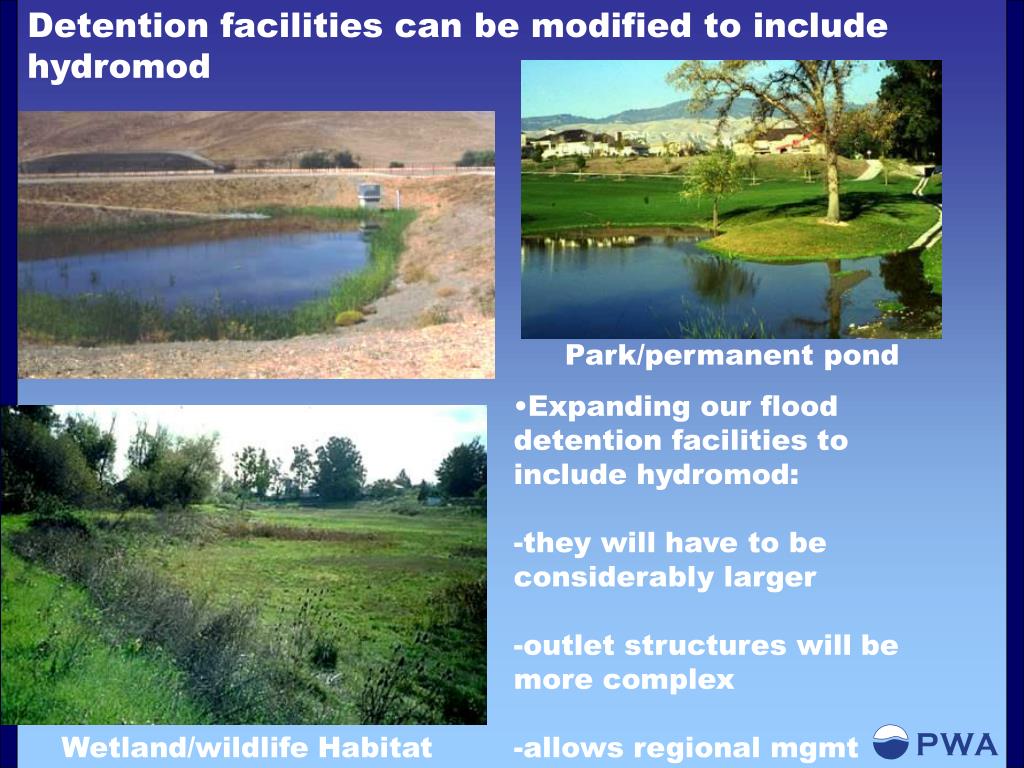 Detention facilities can be modified to include hydromod

Park/permanent pond

•Expanding our flood detention facilities to include hydromod:

-they will have to be considerably larger

-outlet structures will be more complex

-allows regional mgmt

Wetland/wildlife Habitat

PWA